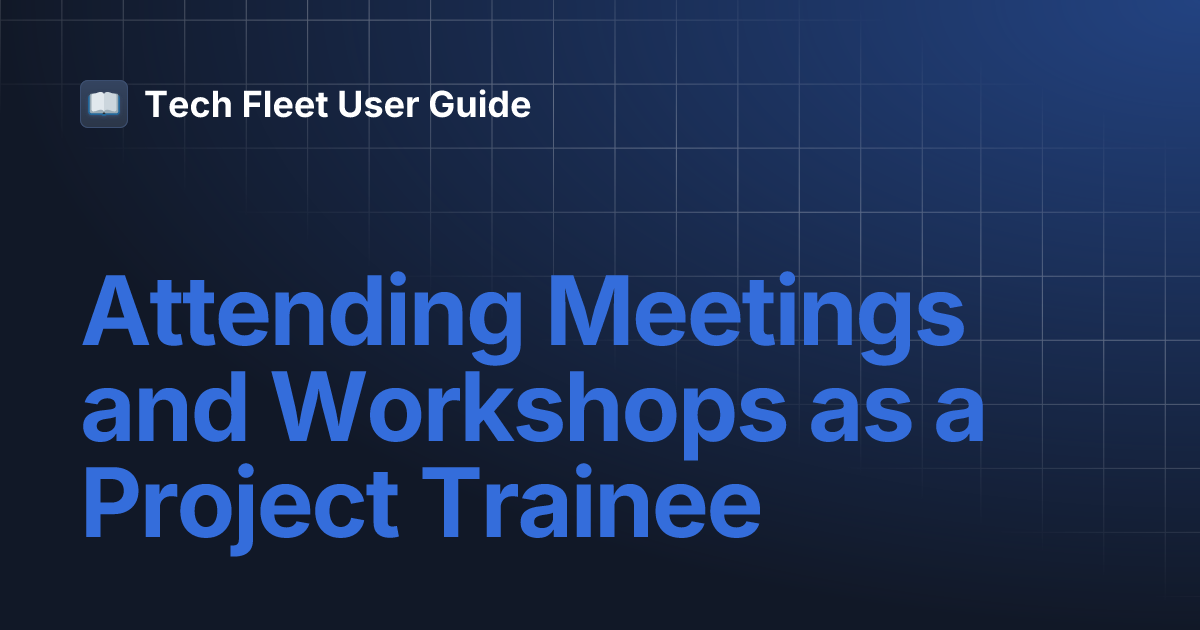 Tech Fleet User Guide

Attending Meetings and Workshops as a Project Trainee